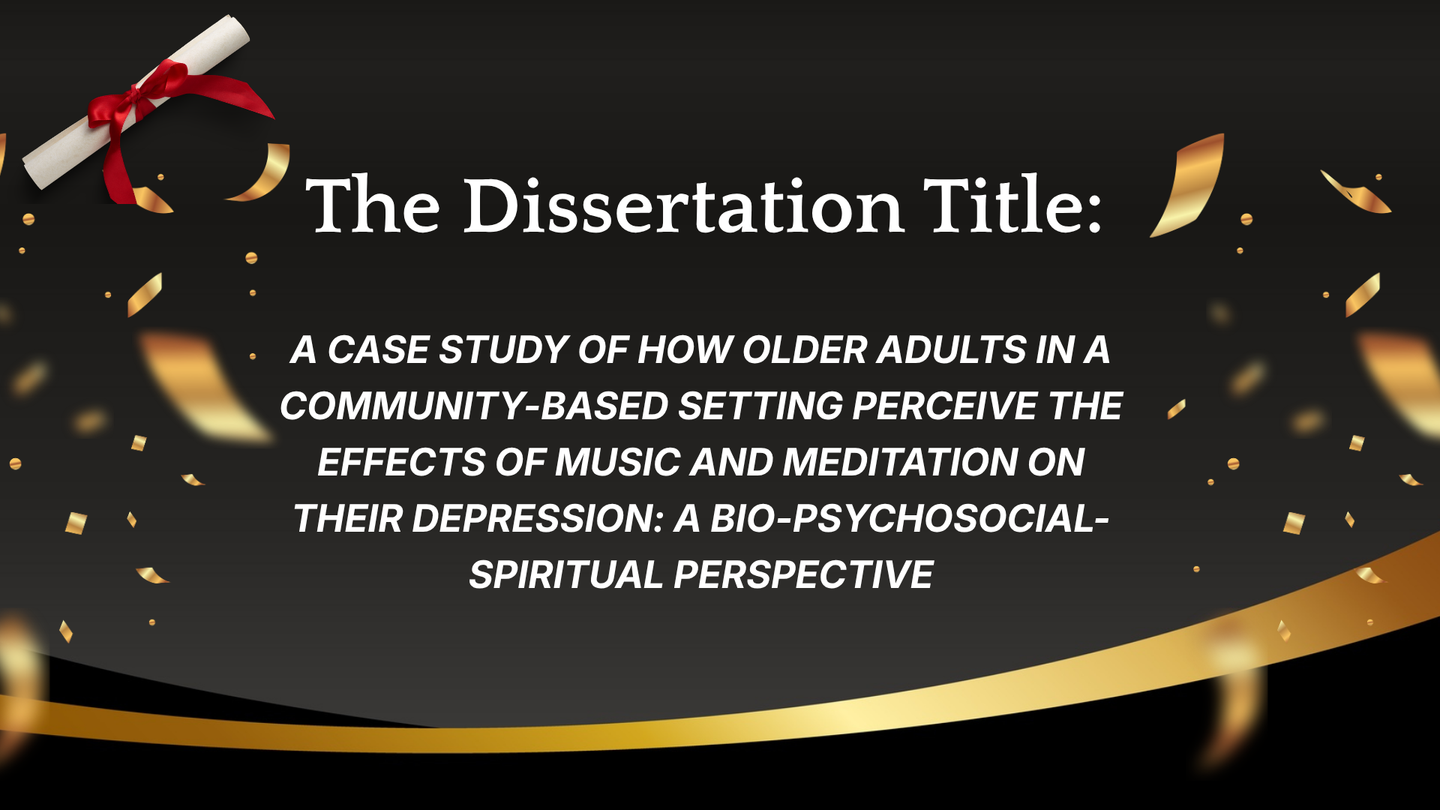 The Dissertation Title:

A CASE STUDY OF HOW OLDER ADULTS IN A COMMUNITY-BASED SETTING PERCEIVE THE EFFECTS OF MUSIC AND MEDITATION ON THEIR DEPRESSION: A BIO-PSYCHOSOCIAL-SPIRITUAL PERSPECTIVE